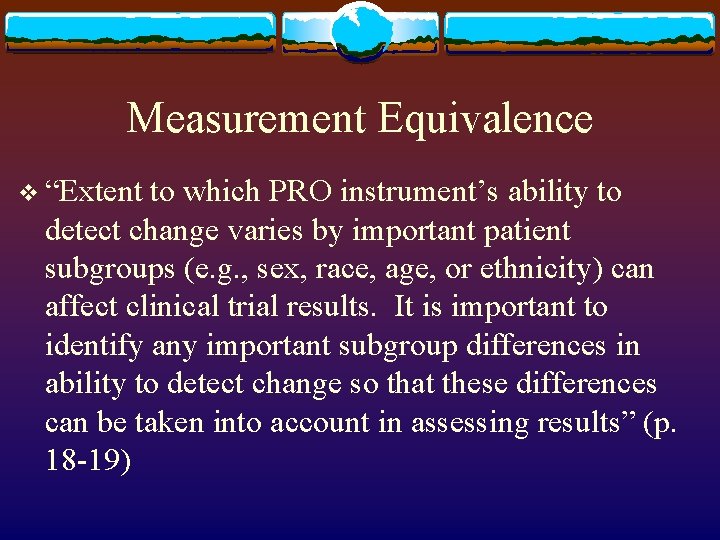 Measurement Equivalence

❖ “Extent to which PRO instrument’s ability to detect change varies by important patient subgroups (e.g., sex, race, age, or ethnicity) can affect clinical trial results.  It is important to identify any important subgroup differences in ability to detect change so that these differences can be taken into account in assessing results” (p. 18-19)